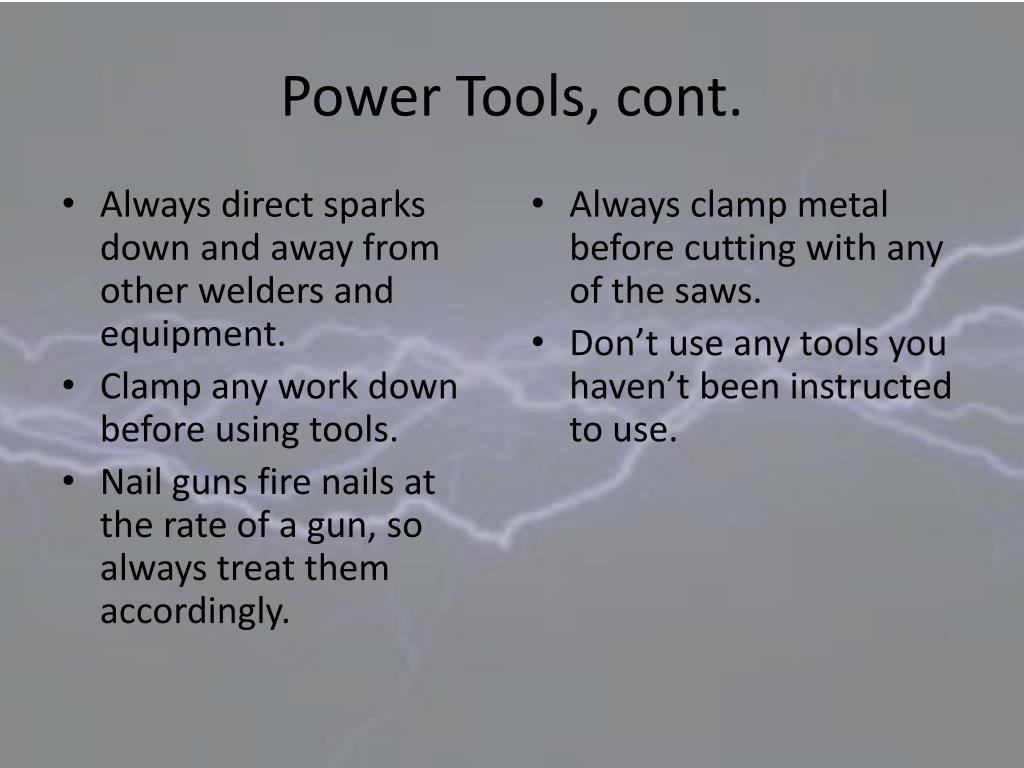 Power Tools, cont.

• Always direct sparks down and away from other welders and equipment.
• Clamp any work down before using tools.
• Nail guns fire nails at the rate of a gun, so always treat them accordingly.

• Always clamp metal before cutting with any of the saws.
• Don’t use any tools you haven’t been instructed to use.